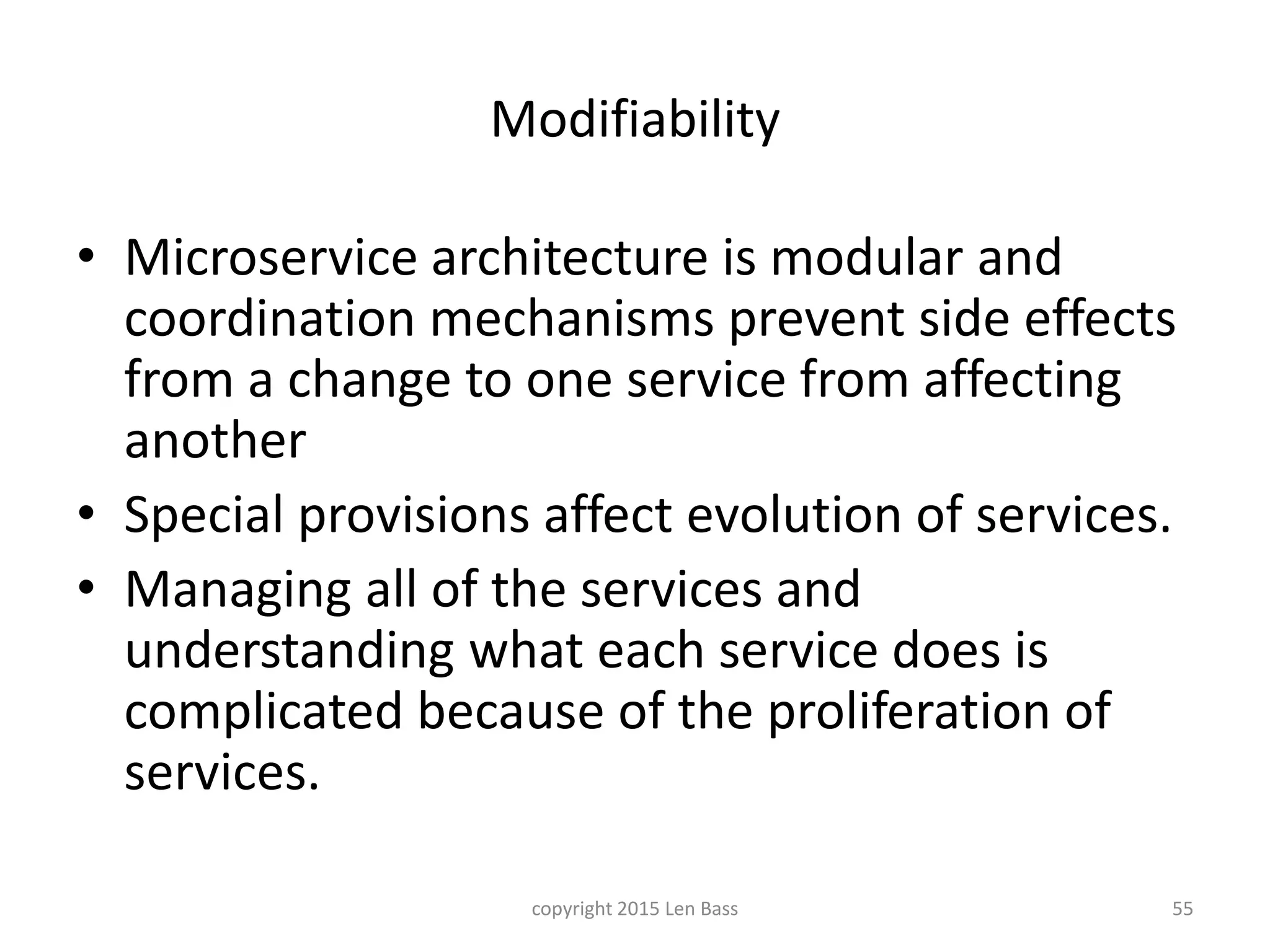 Modifiability

• Microservice architecture is modular and coordination mechanisms prevent side effects from a change to one service from affecting another
• Special provisions affect evolution of services.
• Managing all of the services and understanding what each service does is complicated because of the proliferation of services.

copyright 2015 Len Bass

55